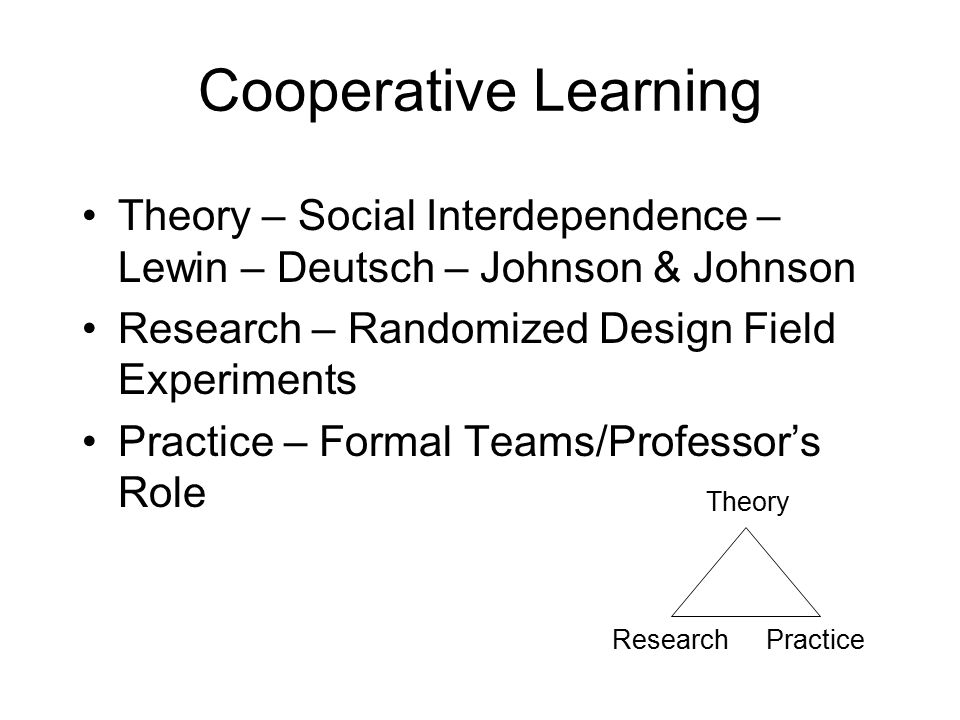 Cooperative Learning

• Theory – Social Interdependence – Lewin – Deutsch – Johnson & Johnson
• Research – Randomized Design Field Experiments
• Practice – Formal Teams/Professor's Role

Theory

Research Practice